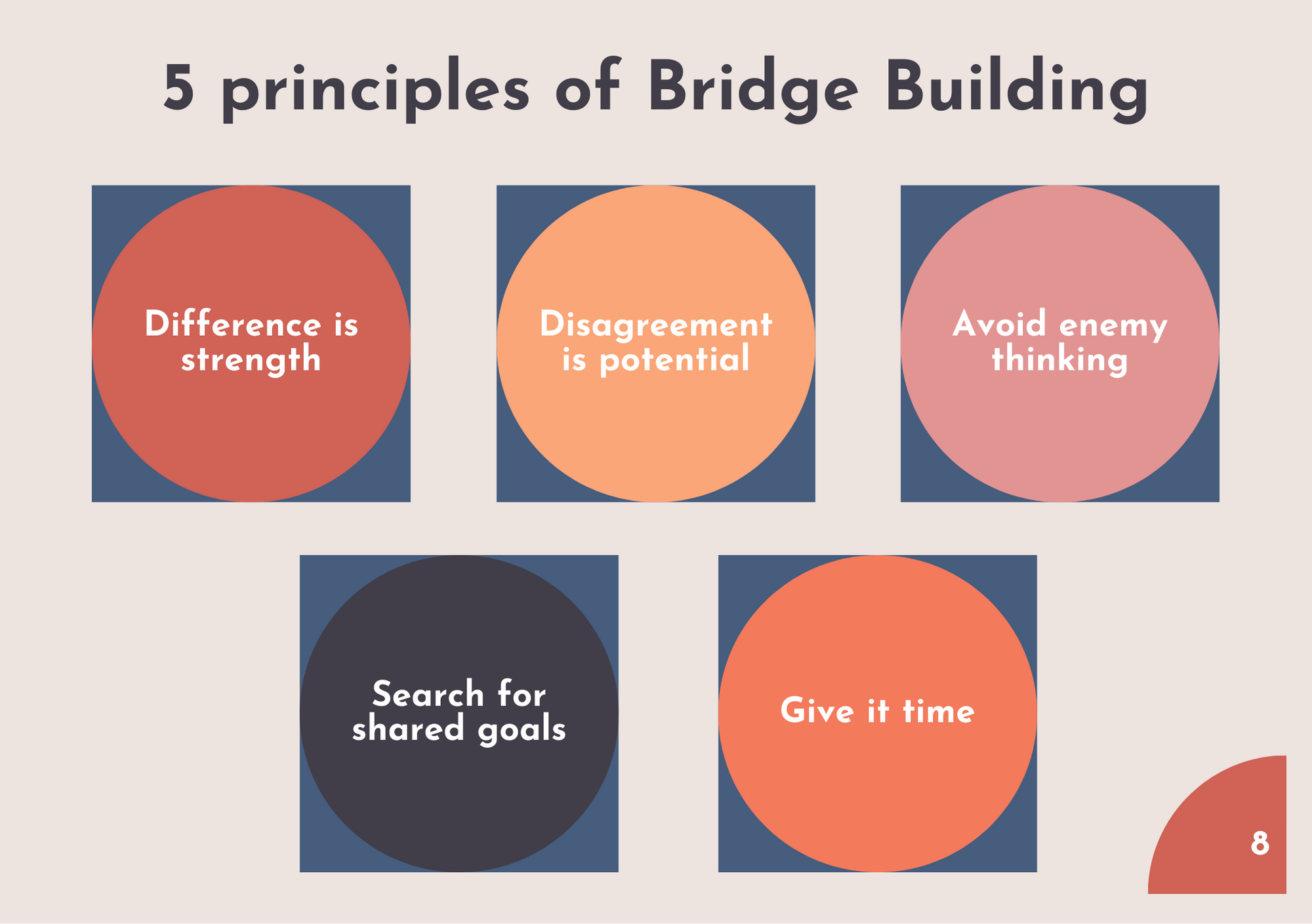 5 principles of Bridge Building

Difference is strength

Disagreement is potential

Avoid enemy thinking

Search for shared goals

Give it time

8